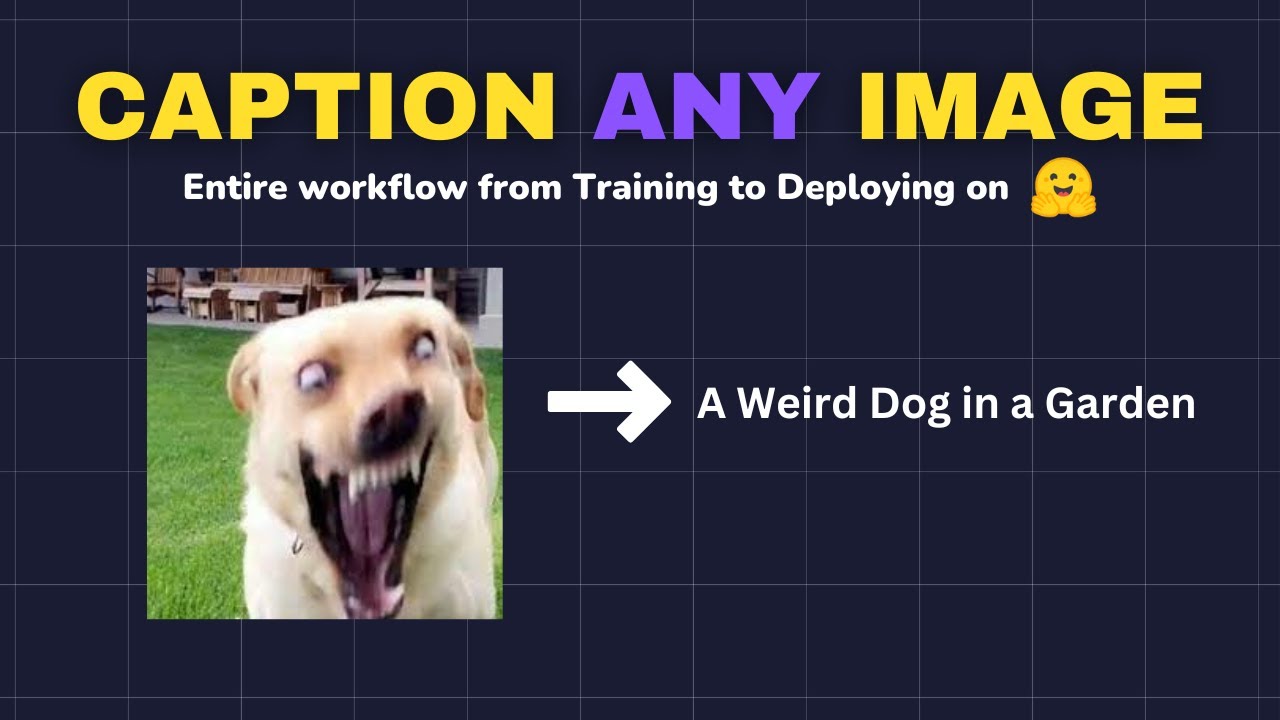 CAPTION ANY IMAGE

Entire workflow from Training to Deploying on 🤗

A Weird Dog in a Garden